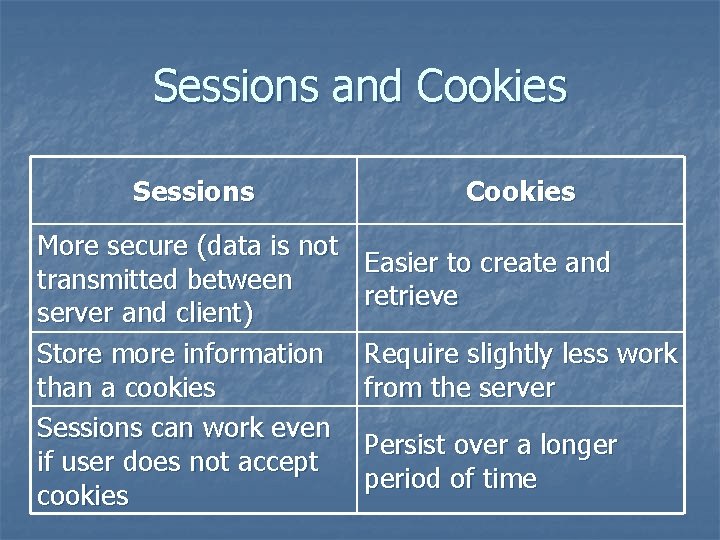 Sessions and Cookies

| Sessions | Cookies |
|---|---|
| More secure (data is not transmitted between server and client) | Easier to create and retrieve |
| Store more information than a cookies | Require slightly less work from the server |
| Sessions can work even if user does not accept cookies | Persist over a longer period of time |